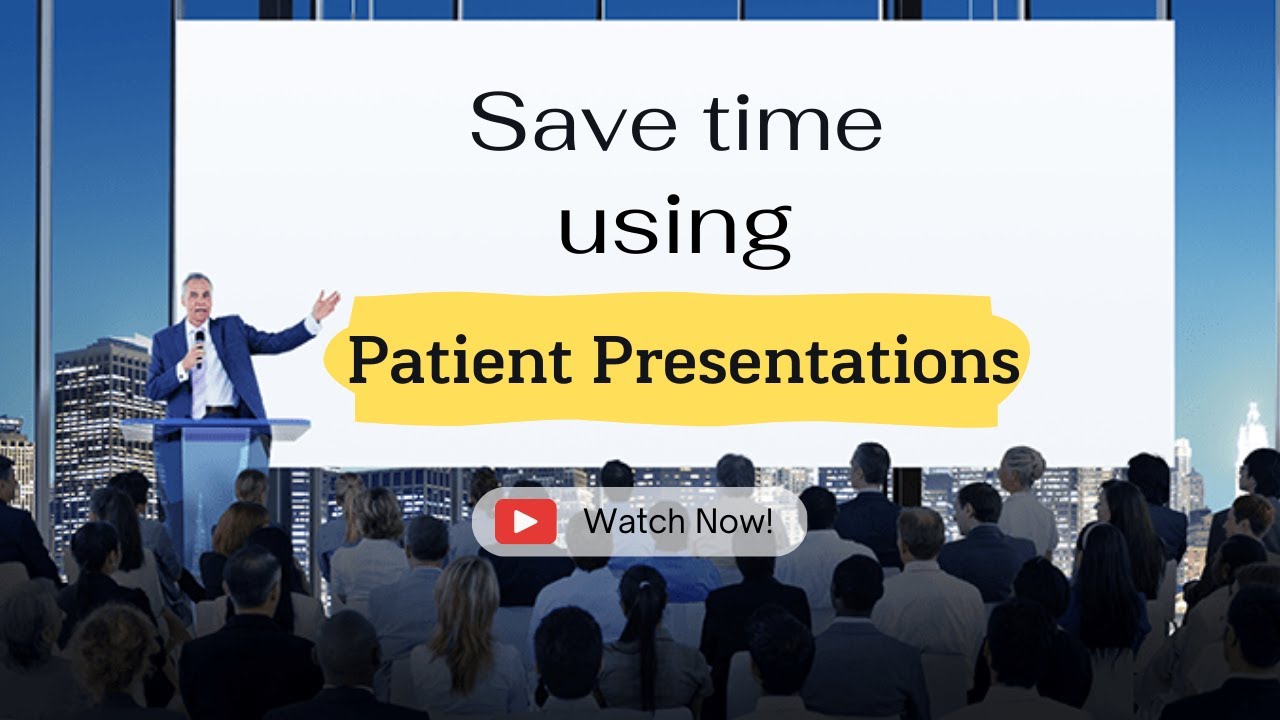 Save time using

Patient Presentations

Watch Now!